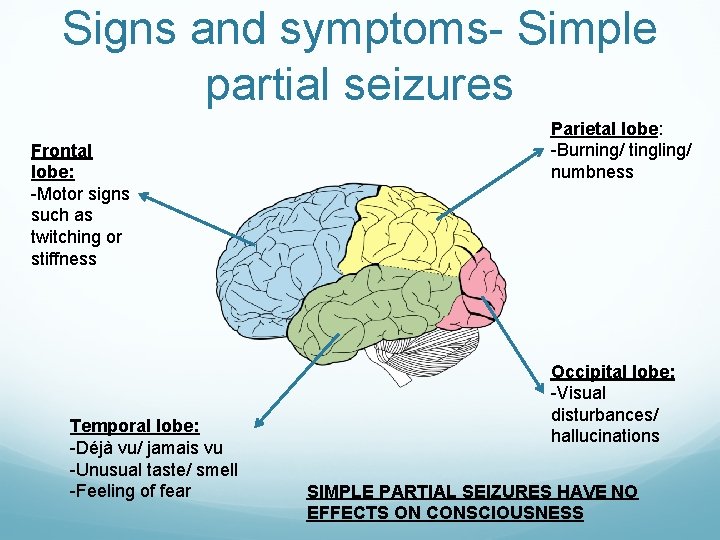 Signs and symptoms- Simple partial seizures

Frontal lobe:
-Motor signs such as twitching or stiffness

Parietal lobe:
-Burning/ tingling/ numbness

Occipital lobe:
-Visual disturbances/ hallucinations

Temporal lobe:
-Déjà vu/ jamais vu
-Unusual taste/ smell
-Feeling of fear

SIMPLE PARTIAL SEIZURES HAVE NO EFFECTS ON CONSCIOUSNESS